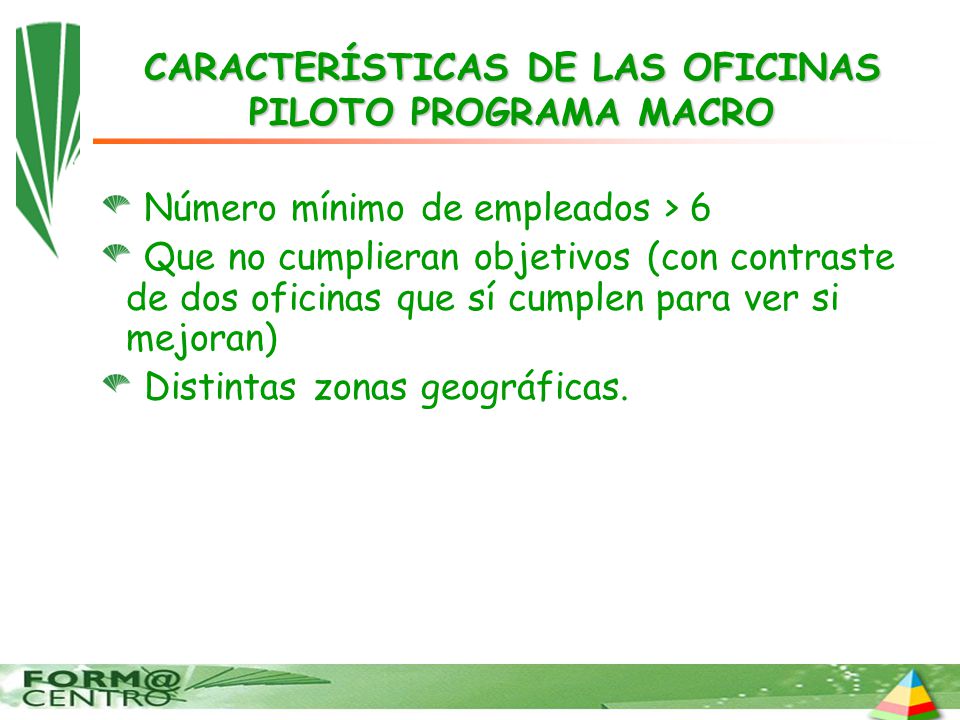 CARACTERÍSTICAS DE LAS OFICINAS PILOTO PROGRAMA MACRO

Número mínimo de empleados > 6

Que no cumplieran objetivos (con contraste de dos oficinas que sí cumplen para ver si mejoran)

Distintas zonas geográficas.

FORM@ CENTRO